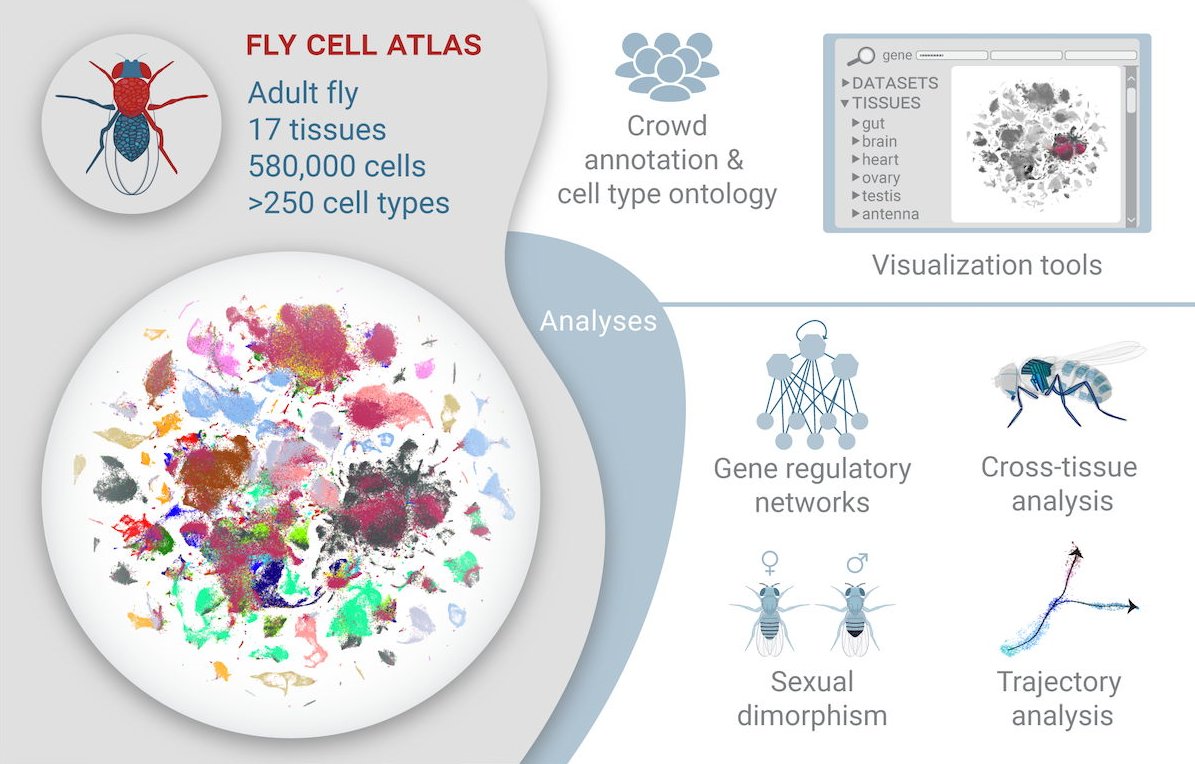 FLY CELL ATLAS
Adult fly
17 tissues
580,000 cells
>250 cell types

Crowd annotation & cell type ontology

gene
▸DATASETS
▾TISSUES
▸gut
▸brain
▸heart
▸ovary
▸testis
▸antenna

Visualization tools

Analyses

Gene regulatory networks

Cross-tissue analysis

♀ ♂

Sexual dimorphism

Trajectory analysis